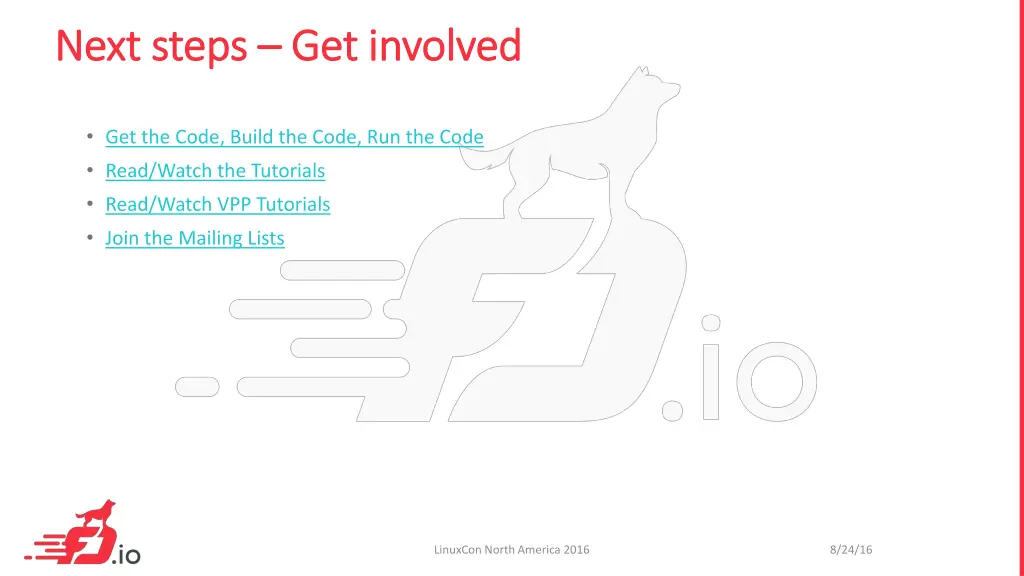 Next steps – Get involved

• Get the Code, Build the Code, Run the Code
• Read/Watch the Tutorials
• Read/Watch VPP Tutorials
• Join the Mailing Lists

.io

.io

LinuxCon North America 2016

8/24/16